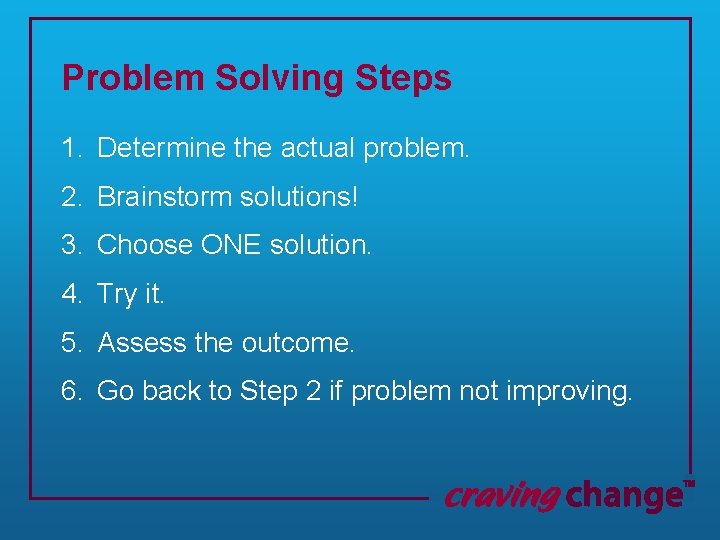 Problem Solving Steps

1. Determine the actual problem.

2. Brainstorm solutions!

3. Choose ONE solution.

4. Try it.

5. Assess the outcome.

6. Go back to Step 2 if problem not improving.

craving change™